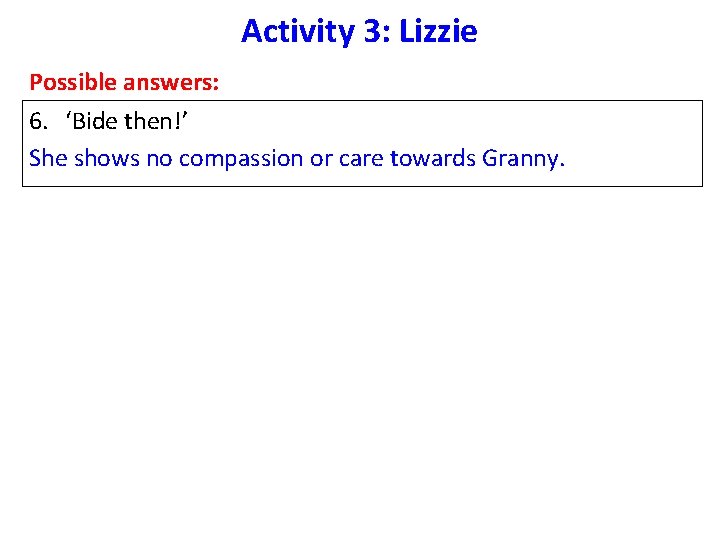 Activity 3: Lizzie

Possible answers:

6. ‘Bide then!’

She shows no compassion or care towards Granny.